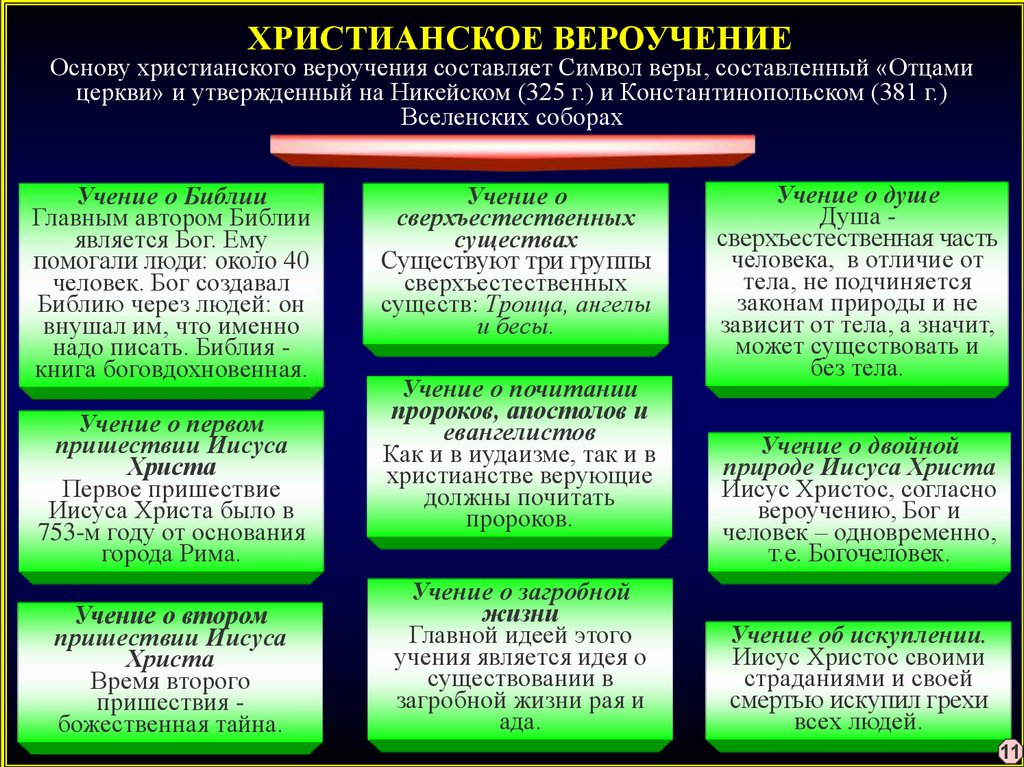 ХРИСТИАНСКОЕ ВЕРОУЧЕНИЕ
Основу христианского вероучения составляет Символ веры, составленный «Отцами церкви» и утвержденный на Никейском (325 г.) и Константинопольском (381 г.) Вселенских соборах

Учение о Библии
Главным автором Библии является Бог. Ему помогали люди: около 40 человек. Бог создавал Библию через людей: он внушал им, что именно надо писать. Библия - книга боговдохновенная.

Учение о первом пришествии Иисуса Христа
Первое пришествие Иисуса Христа было в 753-м году от основания города Рима.

Учение о втором пришествии Иисуса Христа
Время второго пришествия - божественная тайна.

Учение о сверхъестественных существах
Существуют три группы сверхъестественных существ: Троица, ангелы и бесы.

Учение о почитании пророков, апостолов и евангелистов
Как и в иудаизме, так и в христианстве верующие должны почитать пророков.

Учение о загробной жизни
Главной идеей этого учения является идея о существовании в загробной жизни рая и ада.

Учение о душе
Душа - сверхъестественная часть человека, в отличие от тела, не подчиняется законам природы и не зависит от тела, а значит, может существовать и без тела.

Учение о двойной природе Иисуса Христа
Иисус Христос, согласно вероучению, Бог и человек – одновременно, т.е. Богочеловек.

Учение об искуплении.
Иисус Христос своими страданиями и своей смертью искупил грехи всех людей.

11